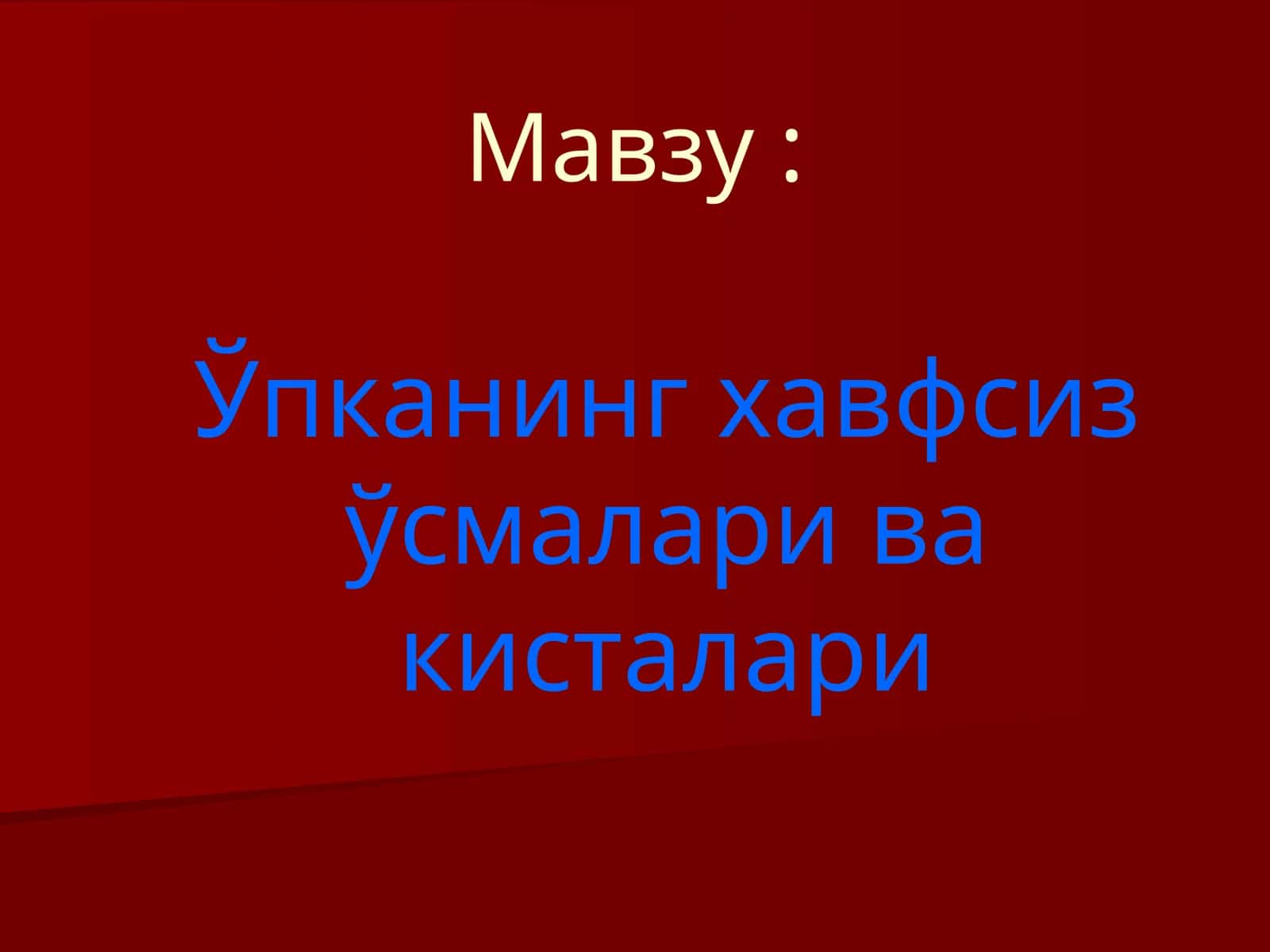 Мавзу :

Ўпканинг хавфсиз ўсмалари ва кисталари